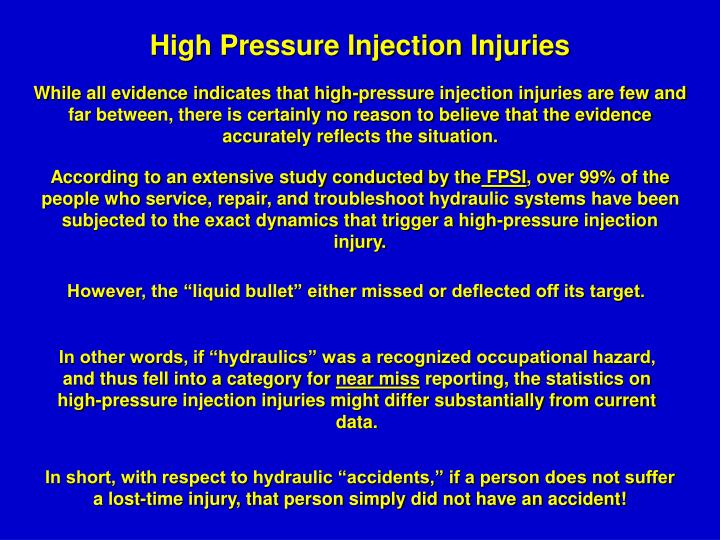 High Pressure Injection Injuries

While all evidence indicates that high-pressure injection injuries are few and far between, there is certainly no reason to believe that the evidence accurately reflects the situation.

According to an extensive study conducted by the FPSI, over 99% of the people who service, repair, and troubleshoot hydraulic systems have been subjected to the exact dynamics that trigger a high-pressure injection injury.

However, the “liquid bullet” either missed or deflected off its target.

In other words, if “hydraulics” was a recognized occupational hazard, and thus fell into a category for near miss reporting, the statistics on high-pressure injection injuries might differ substantially from current data.

In short, with respect to hydraulic “accidents,” if a person does not suffer a lost-time injury, that person simply did not have an accident!